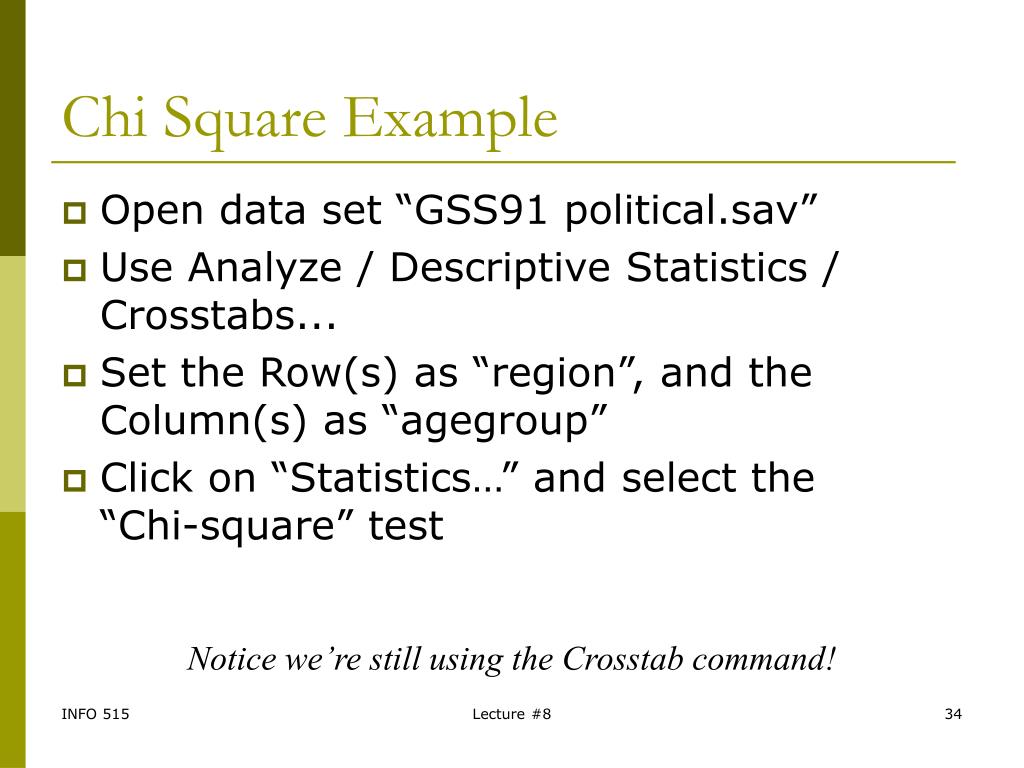 Chi Square Example

Open data set “GSS91 political.sav”

Use Analyze / Descriptive Statistics / Crosstabs...

Set the Row(s) as “region”, and the Column(s) as “agegroup”

Click on “Statistics…” and select the “Chi-square” test

Notice we’re still using the Crosstab command!

INFO 515

Lecture #8

34